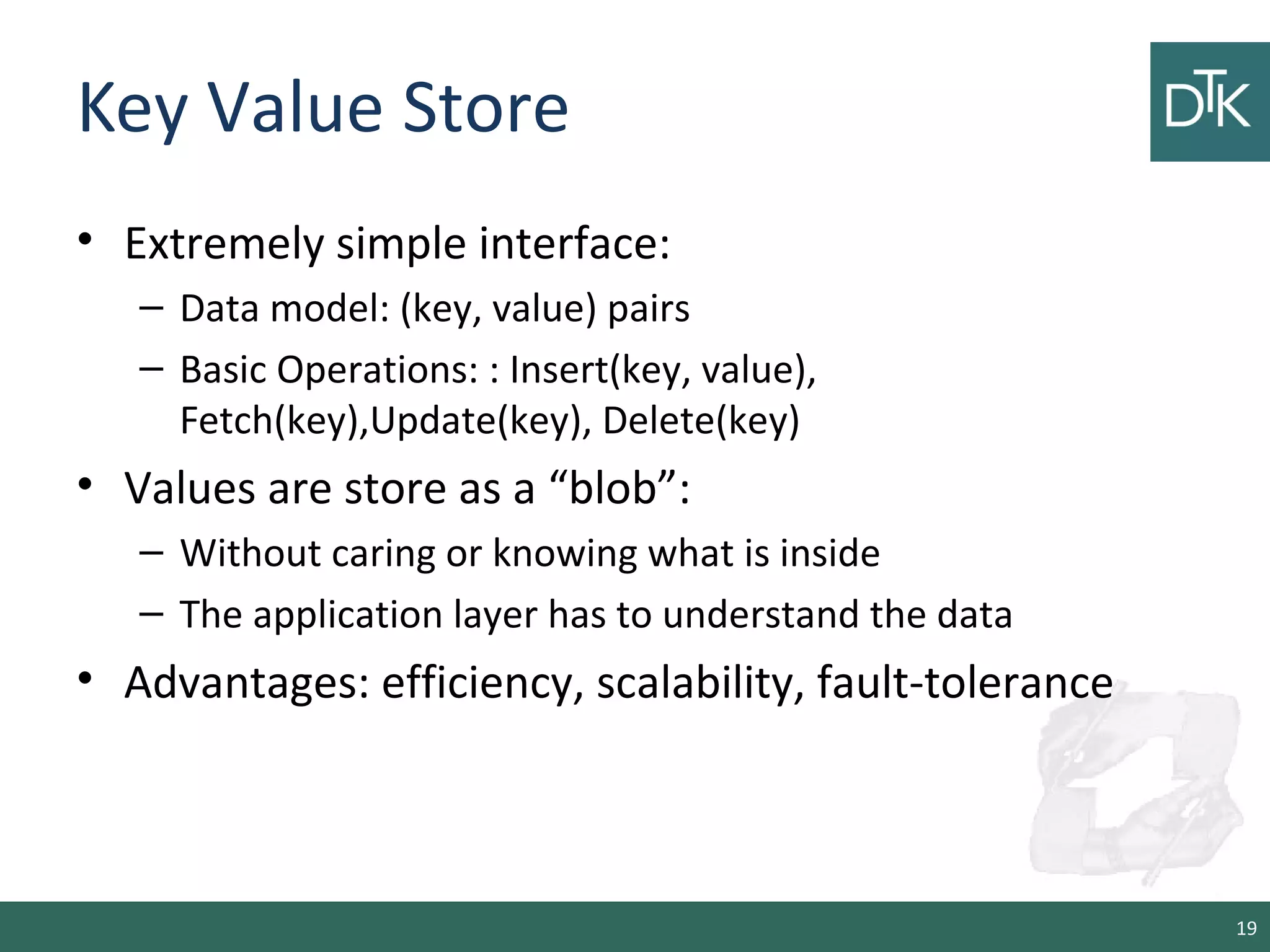 Key Value Store

DTK

• Extremely simple interface:
– Data model: (key, value) pairs
– Basic Operations: : Insert(key, value), Fetch(key),Update(key), Delete(key)

• Values are store as a “blob”:
– Without caring or knowing what is inside
– The application layer has to understand the data

• Advantages: efficiency, scalability, fault-tolerance

19